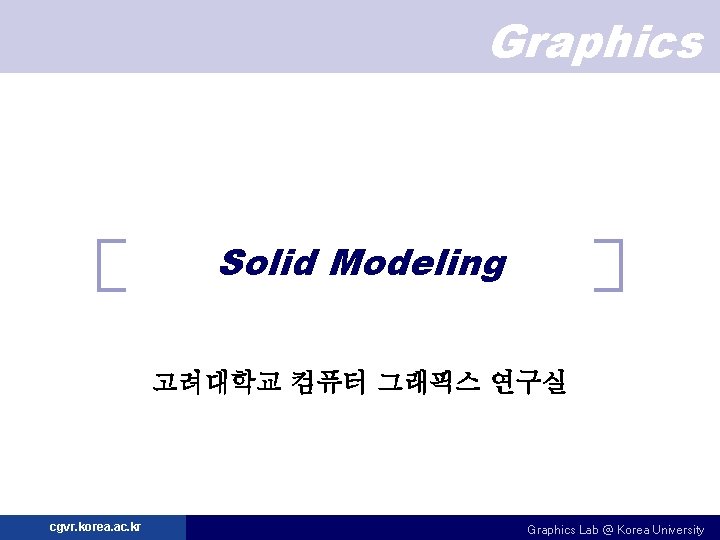 Graphics

Solid Modeling

고려대학교 컴퓨터 그래픽스 연구실

cgvr.korea.ac.kr

Graphics Lab @ Korea University